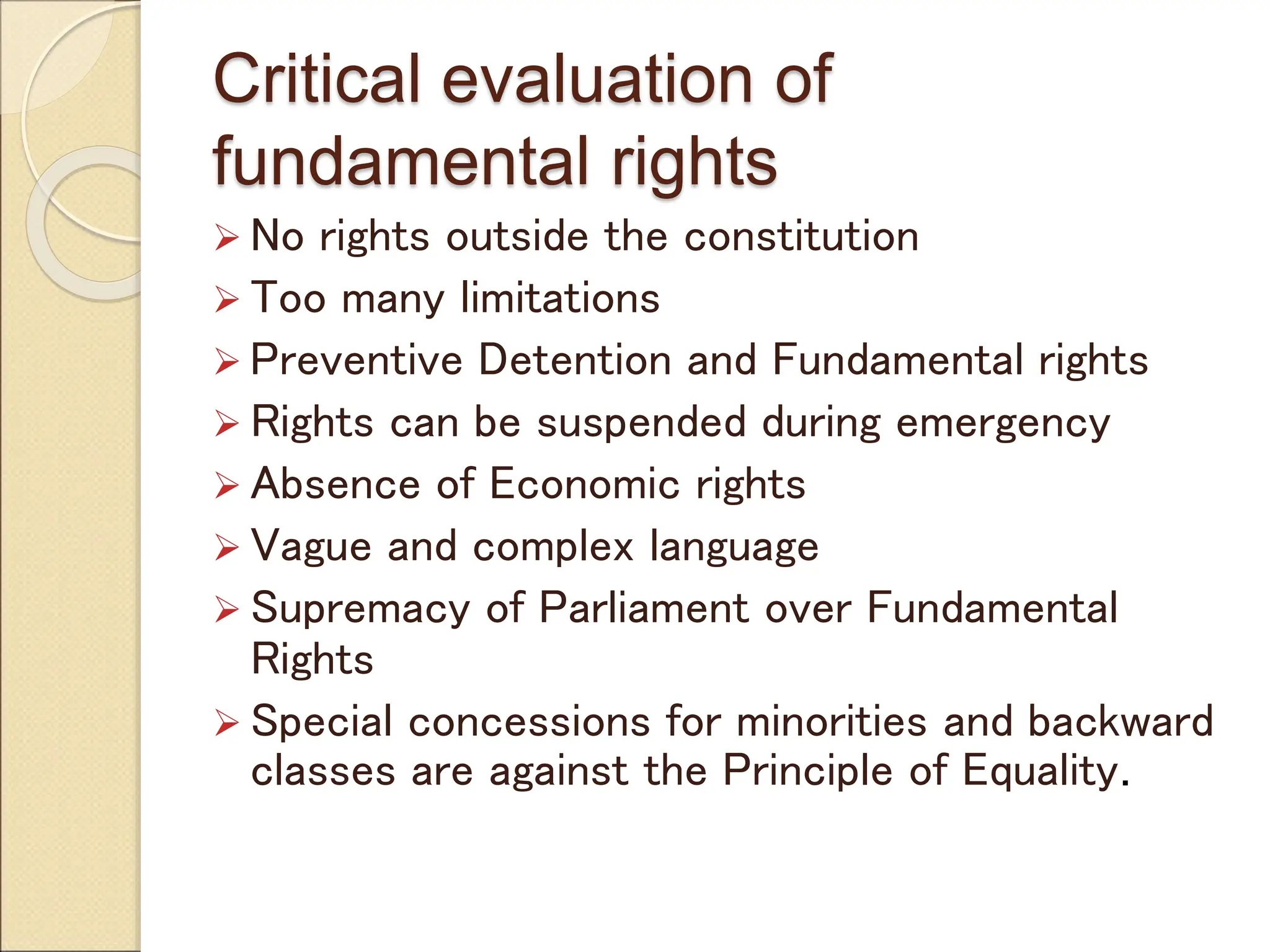 Critical evaluation of fundamental rights

➢ No rights outside the constitution
➢ Too many limitations
➢ Preventive Detention and Fundamental rights
➢ Rights can be suspended during emergency
➢ Absence of Economic rights
➢ Vague and complex language
➢ Supremacy of Parliament over Fundamental Rights
➢ Special concessions for minorities and backward classes are against the Principle of Equality.